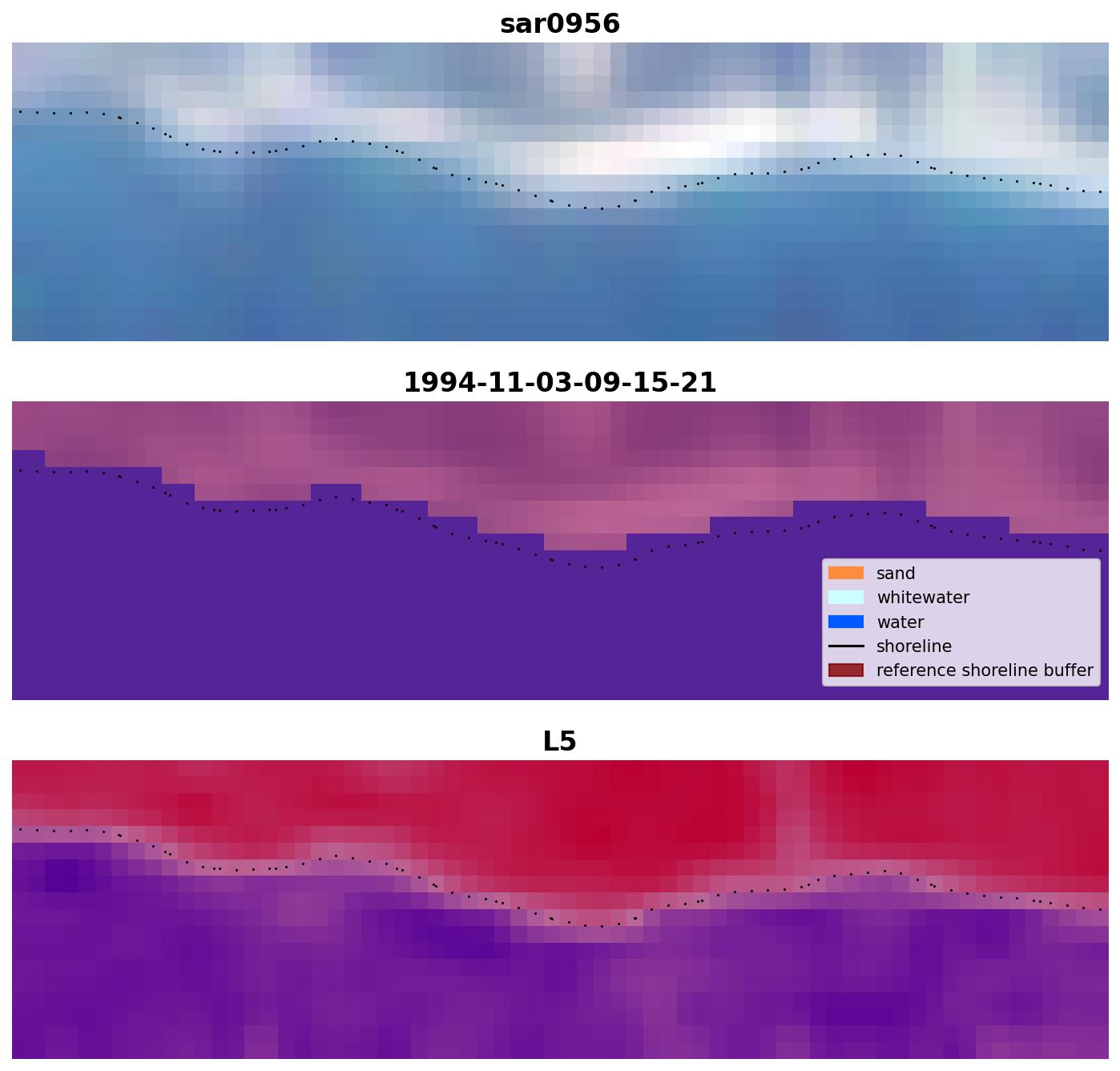 sar0956

1994-11-03-09-15-21

sand
whitewater
water
shoreline
reference shoreline buffer

L5